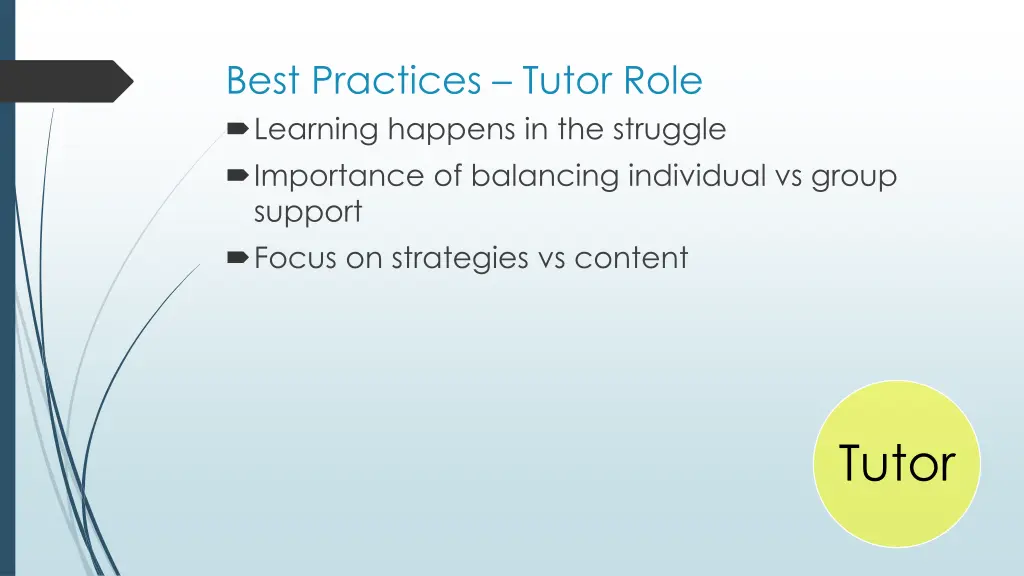 Best Practices – Tutor Role

Learning happens in the struggle

Importance of balancing individual vs group support

Focus on strategies vs content

Tutor